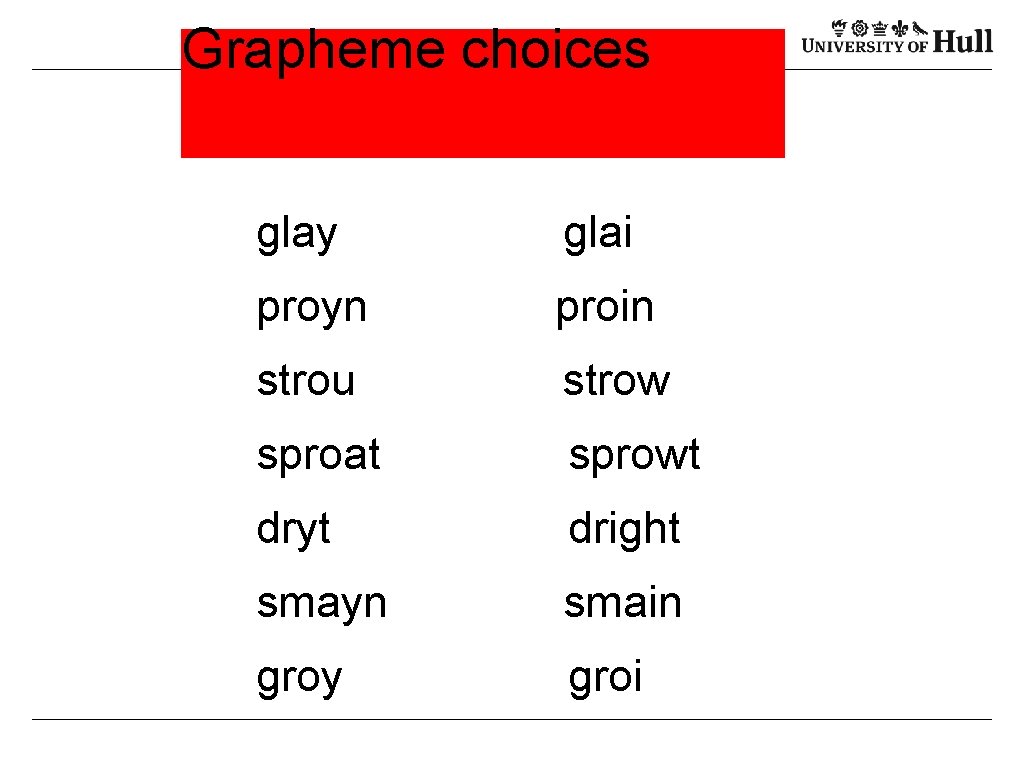 Grapheme choices

UNIVERSITY OF Hull

glay glai
proyn proin
strou strow
sproat sprowt
dryt dright
smayn smain
groy groi